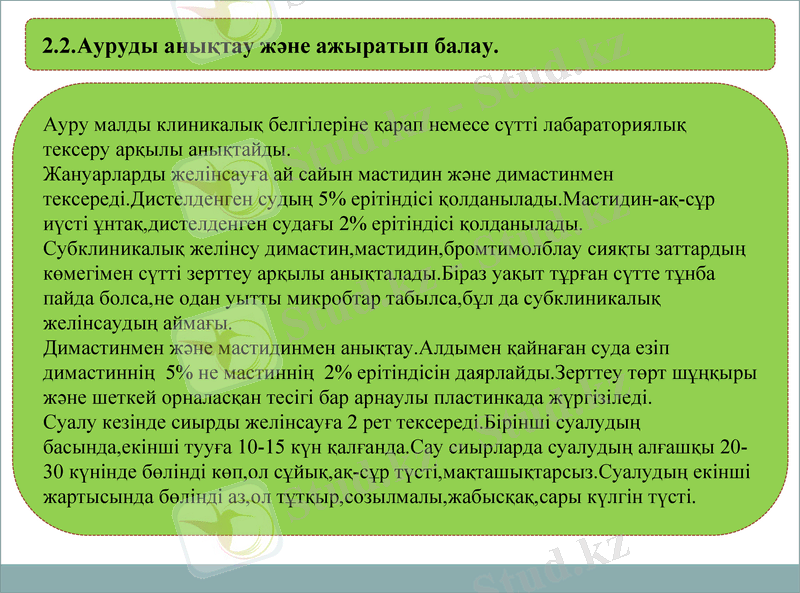 2.2.Ауруды анықтау және ажыратып балау.

Ауру малды клиникалық белгілеріне қарап немесе сүтті лабараториялық тексеру арқылы анықтайды.
Жануарларды желінсауға ай сайын мастидин және димастинмен тексереді.Дистелденген судың 5% ерітіндісі қолданылады.Мастидин-ақ-сұр иүсті ұнтақ,дистелденген судағы 2% ерітіндісі қолданылады.
Субклиникалық желінсу димастин,мастидин,бромтимолблау сияқты заттардың көмегімен сүтті зерттеу арқылы анықталады.Біраз уақыт тұрған сүтте тұнба пайда болса,не одан уытты микробтар табылса,бұл да субклиникалық желінсаудың аймағы.
Димастинмен және мастидинмен анықтау.Алдымен қайнаған суда езіп димастиннің 5% не мастиннің 2% ерітіндісін даярлайды.Зерттеу төрт шұңқыры және шеткей орналасқан тесігі бар арнаулы пластинкада жүргізіледі.
Суалу кезінде сиырды желінсауға 2 рет тексереді.Бірінші суалудың басында,екінші тууға 10-15 күн қалғанда.Сау сиырларда суалудың алғашқы 20-30 күнінде бөлінді көп,ол сұйық,ақ-сұр түсті,мақташықтарсыз.Суалудың екінші жартысында бөлінді аз,ол тұтқыр,созылмалы,жабысқақ,сары күлгін түсті.

Stud.kz